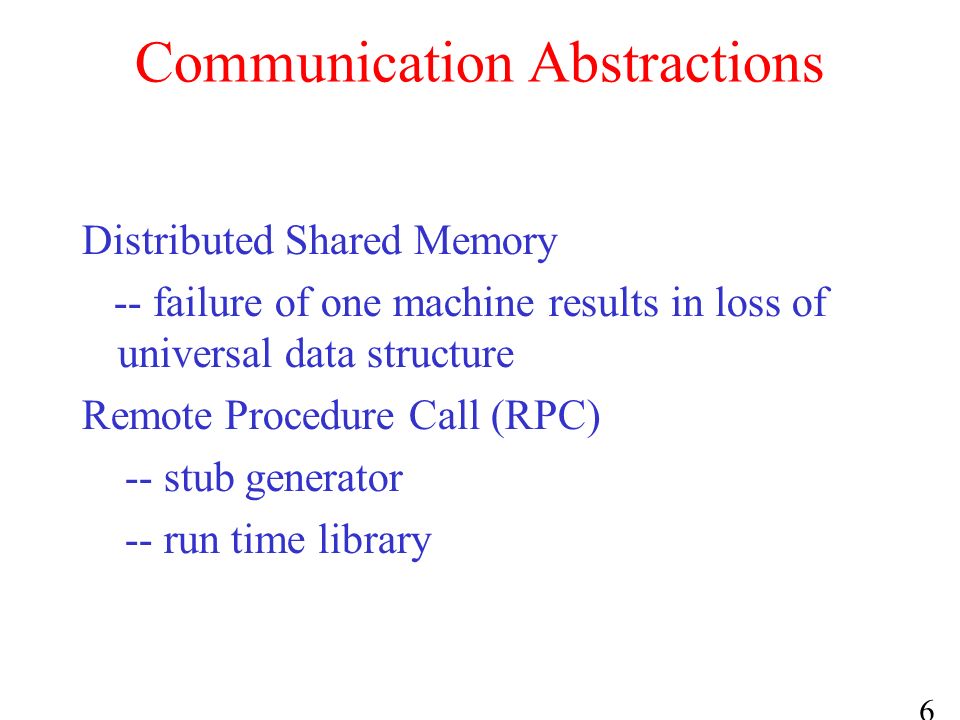 Communication Abstractions

Distributed Shared Memory

-- failure of one machine results in loss of universal data structure

Remote Procedure Call (RPC)

-- stub generator

-- run time library

6